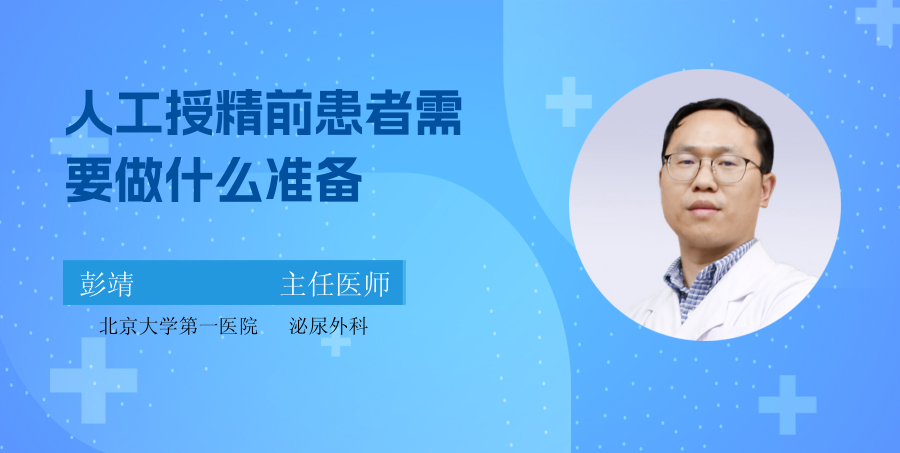 人工授精前患者需要做什么准备

彭靖 主任医师

北京大学第一医院 泌尿外科